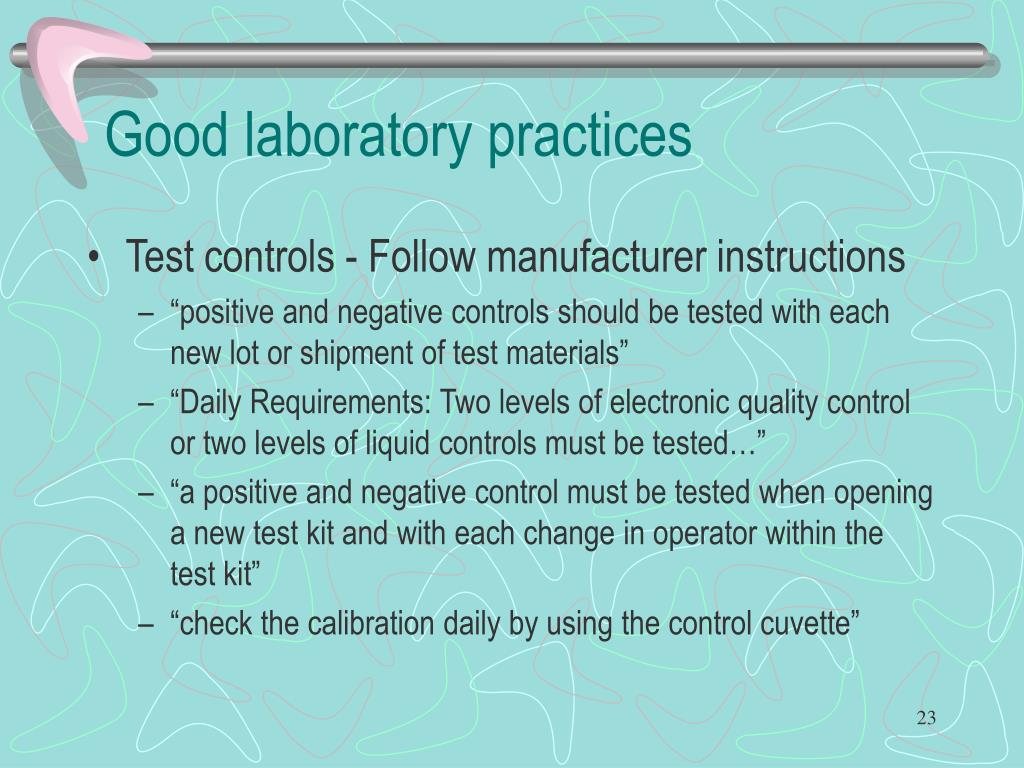 Good laboratory practices

• Test controls - Follow manufacturer instructions
  – “positive and negative controls should be tested with each new lot or shipment of test materials”
  – “Daily Requirements: Two levels of electronic quality control or two levels of liquid controls must be tested…”
  – “a positive and negative control must be tested when opening a new test kit and with each change in operator within the test kit”
  – “check the calibration daily by using the control cuvette”

23